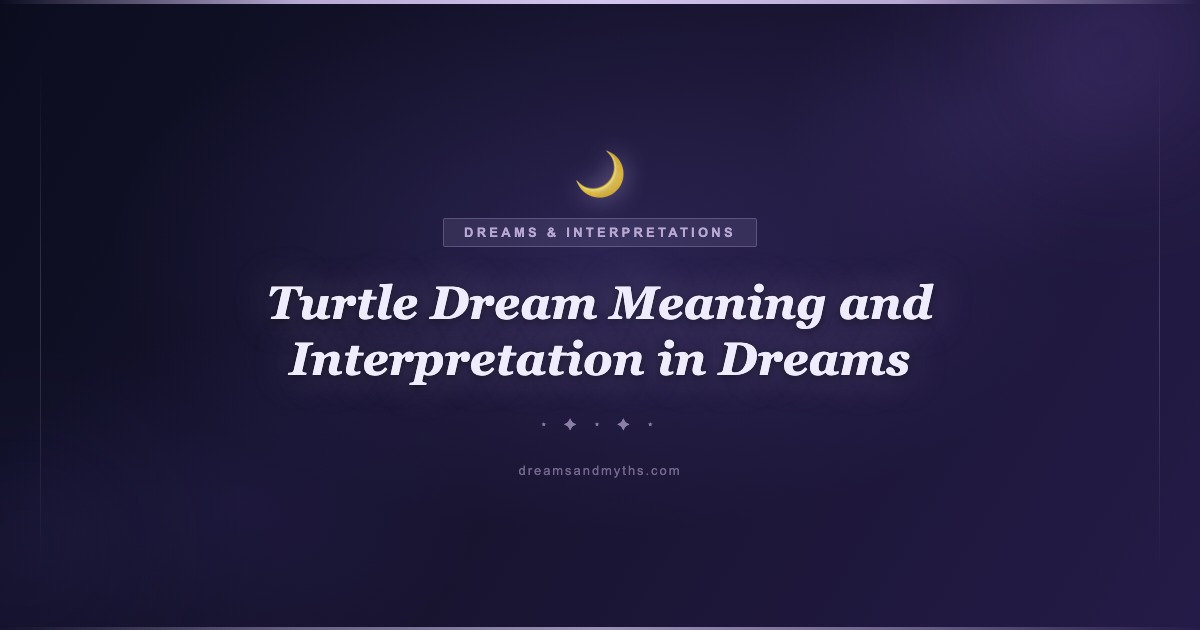 DREAMS & INTERPRETATIONS

Turtle Dream Meaning and Interpretation in Dreams

dreamsandmyths.com